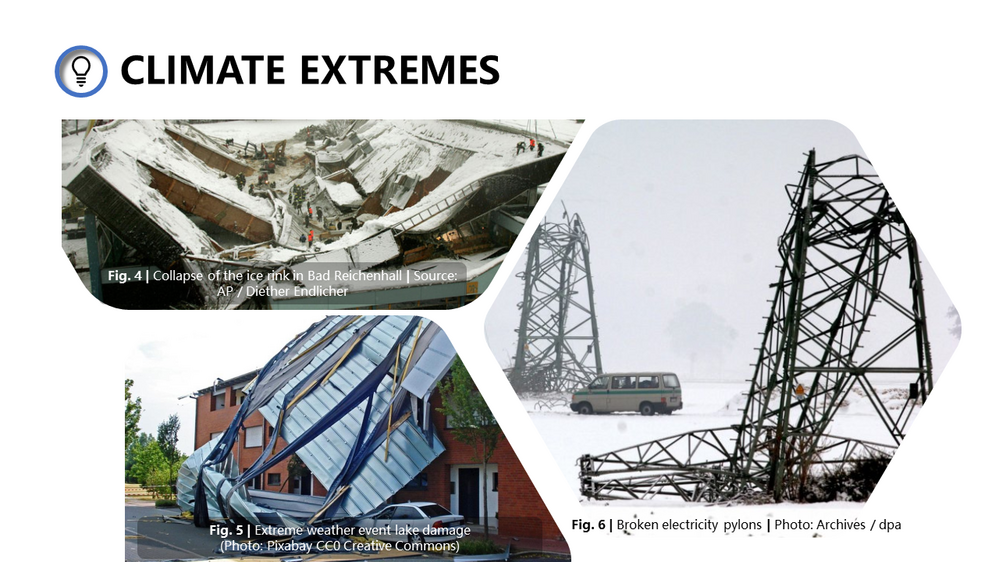 CLIMATE EXTREMES

Fig. 4 | Collapse of the ice rink in Bad Reichenhall | Source: AP / Diether Endlicher

Fig. 5 | Extreme weather event lake damage (Photo: Pixabay CC0 Creative Commons)

Fig. 6 | Broken electricity pylons | Photo: Archives / dpa